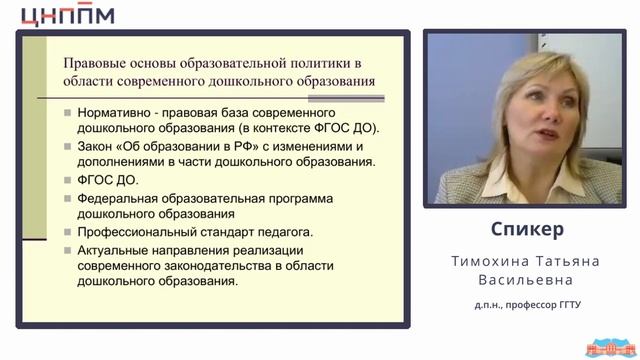 ЦНППМ

Правовые основы образовательной политики в области современного дошкольного образования

Нормативно - правовая база современного дошкольного образования (в контексте ФГОС ДО).

Закон «Об образовании в РФ» с изменениями и дополнениями в части дошкольного образования.

ФГОС ДО.

Федеральная образовательная программа дошкольного образования

Профессиональный стандарт педагога.

Актуальные направления реализации современного законодательства в области дошкольного образования.

Спикер

Тимохина Татьяна Васильевна

д.п.н., профессор ГГТУ